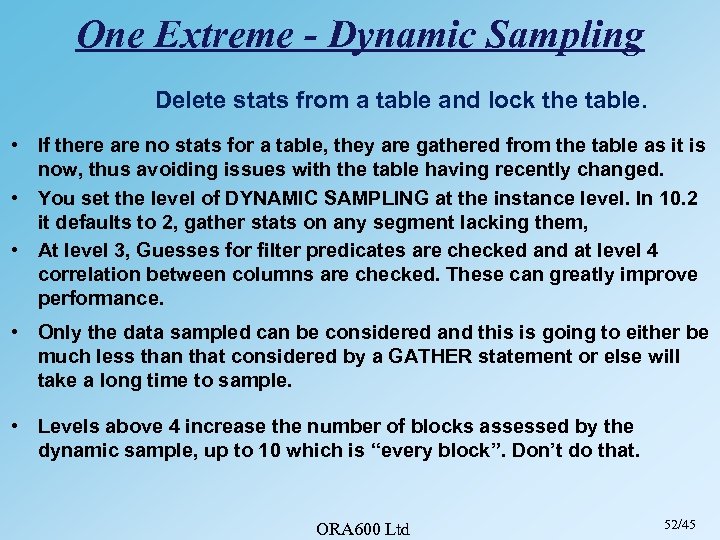 One Extreme - Dynamic Sampling

Delete stats from a table and lock the table.

• If there are no stats for a table, they are gathered from the table as it is now, thus avoiding issues with the table having recently changed.

• You set the level of DYNAMIC SAMPLING at the instance level. In 10.2 it defaults to 2, gather stats on any segment lacking them,

• At level 3, Guesses for filter predicates are checked and at level 4 correlation between columns are checked. These can greatly improve performance.

• Only the data sampled can be considered and this is going to either be much less than that considered by a GATHER statement or else will take a long time to sample.

• Levels above 4 increase the number of blocks assessed by the dynamic sample, up to 10 which is “every block”. Don’t do that.

ORA600 Ltd

52/45